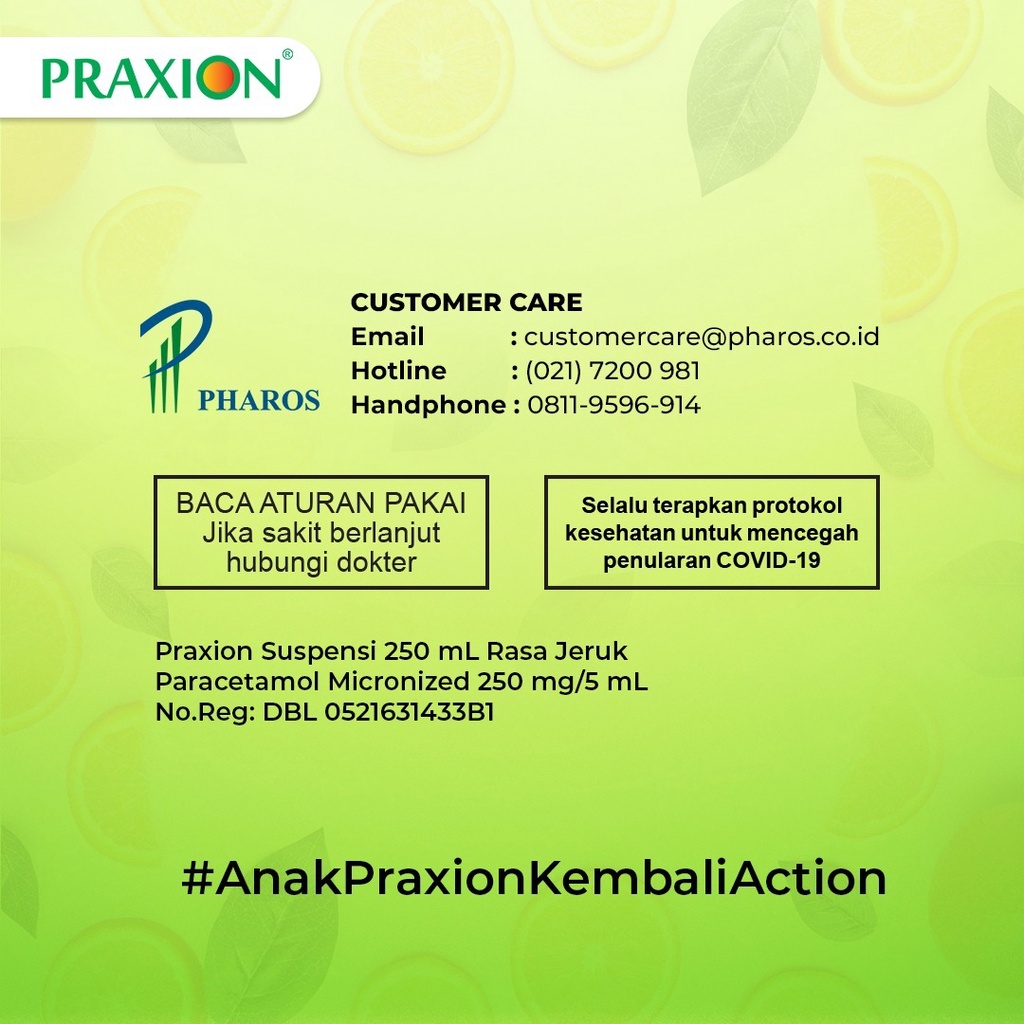 PRAXION®

PHAROS

CUSTOMER CARE
Email : customercare@pharos.co.id
Hotline : (021) 7200 981
Handphone : 0811-9596-914

BACA ATURAN PAKAI
Jika sakit berlanjut
hubungi dokter

Selalu terapkan protokol kesehatan untuk mencegah penularan COVID-19

Praxion Suspensi 250 mL Rasa Jeruk
Paracetamol Micronized 250 mg/5 mL
No.Reg: DBL 0521631433B1

#AnakPraxionKembaliAction